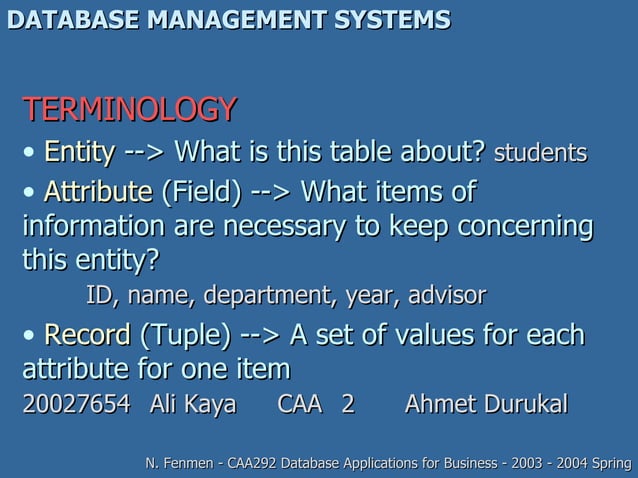 DATABASE MANAGEMENT SYSTEMS

TERMINOLOGY

• Entity --> What is this table about? students

• Attribute (Field) --> What items of information are necessary to keep concerning this entity?

ID, name, department, year, advisor

• Record (Tuple) --> A set of values for each attribute for one item

20027654 Ali Kaya CAA 2 Ahmet Durukal

N. Fenmen - CAA292 Database Applications for Business - 2003 - 2004 Spring